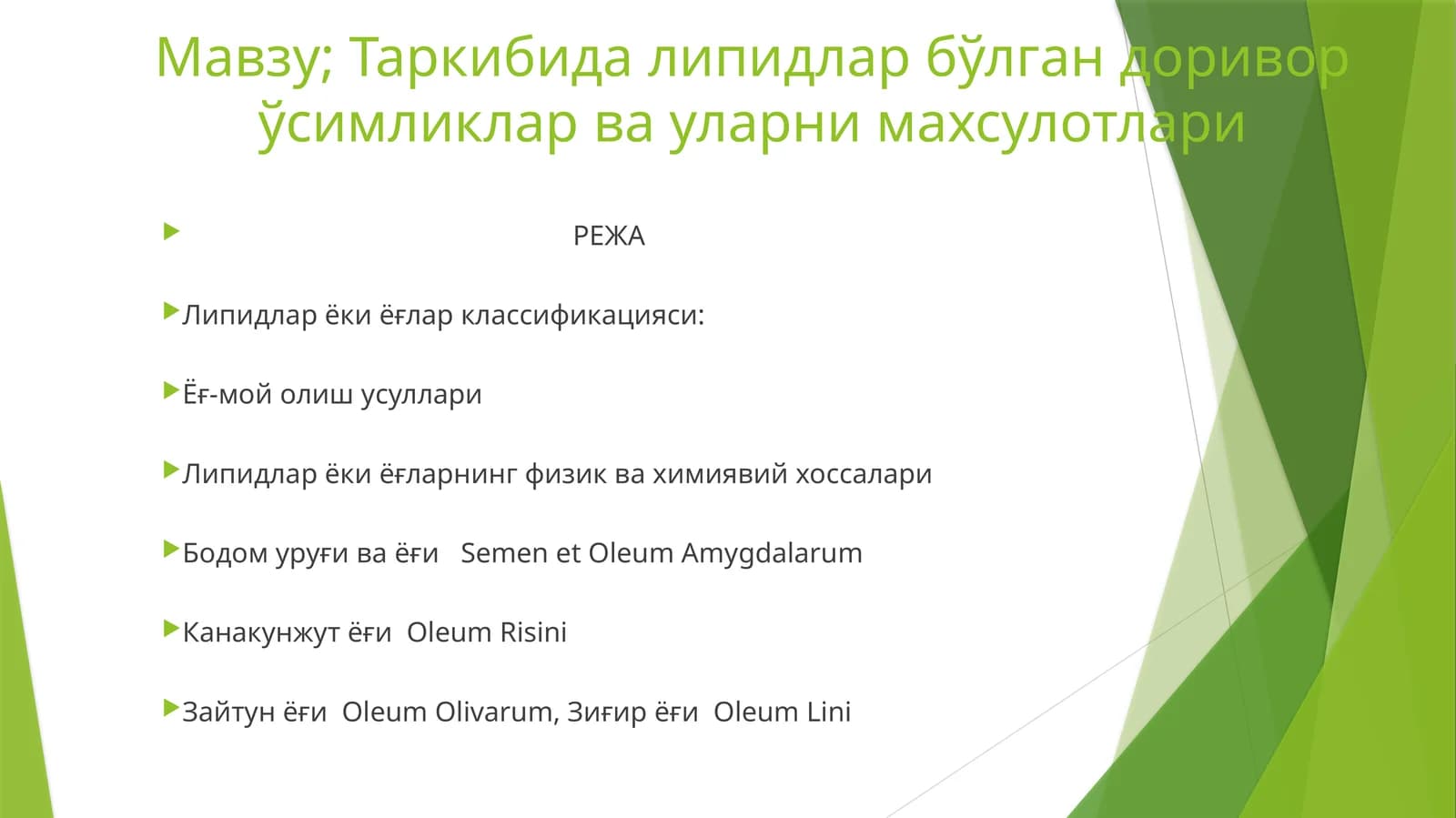 Мавзу; Таркибида липидлар бўлган доривор ўсимликлар ва уларни махсулотлари

РЕЖА

Липидлар ёки ёғлар классификацияси:

Ёғ-мой олиш усуллари

Липидлар ёки ёғларнинг физик ва химиявий хоссалари

Бодом уруғи ва ёғи Semen et Oleum Amygdalarum

Канакунжут ёғи Oleum Risini

Зайтун ёғи Oleum Olivarum, Зиғир ёғи Oleum Lini